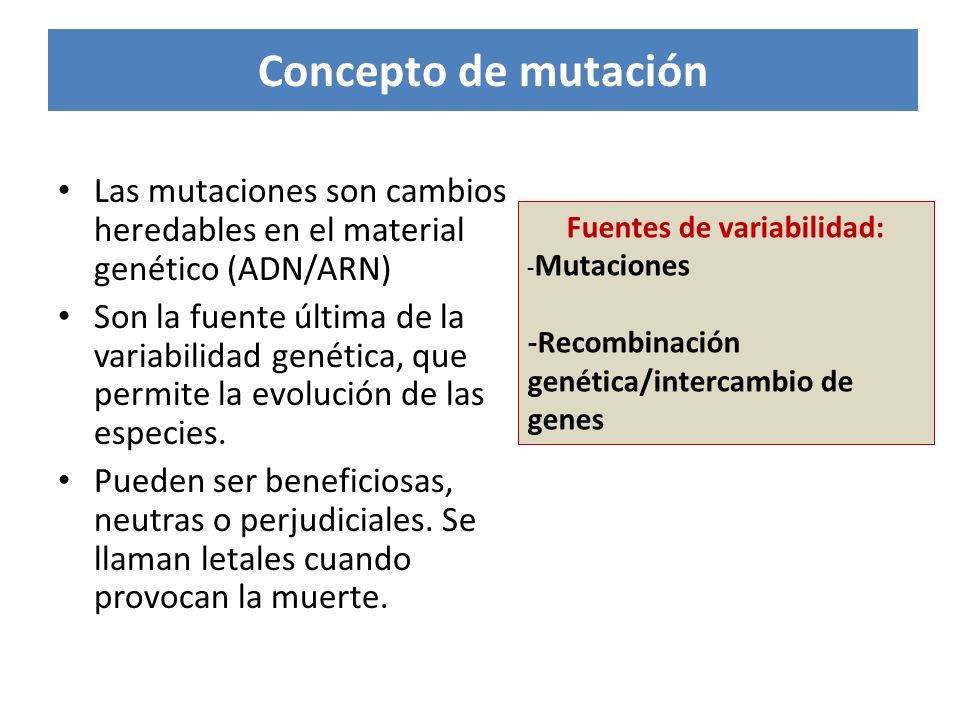 Concepto de mutación

• Las mutaciones son cambios heredables en el material genético (ADN/ARN)
• Son la fuente última de la variabilidad genética, que permite la evolución de las especies.
• Pueden ser beneficiosas, neutras o perjudiciales. Se llaman letales cuando provocan la muerte.

Fuentes de variabilidad:
-Mutaciones

-Recombinación genética/intercambio de genes